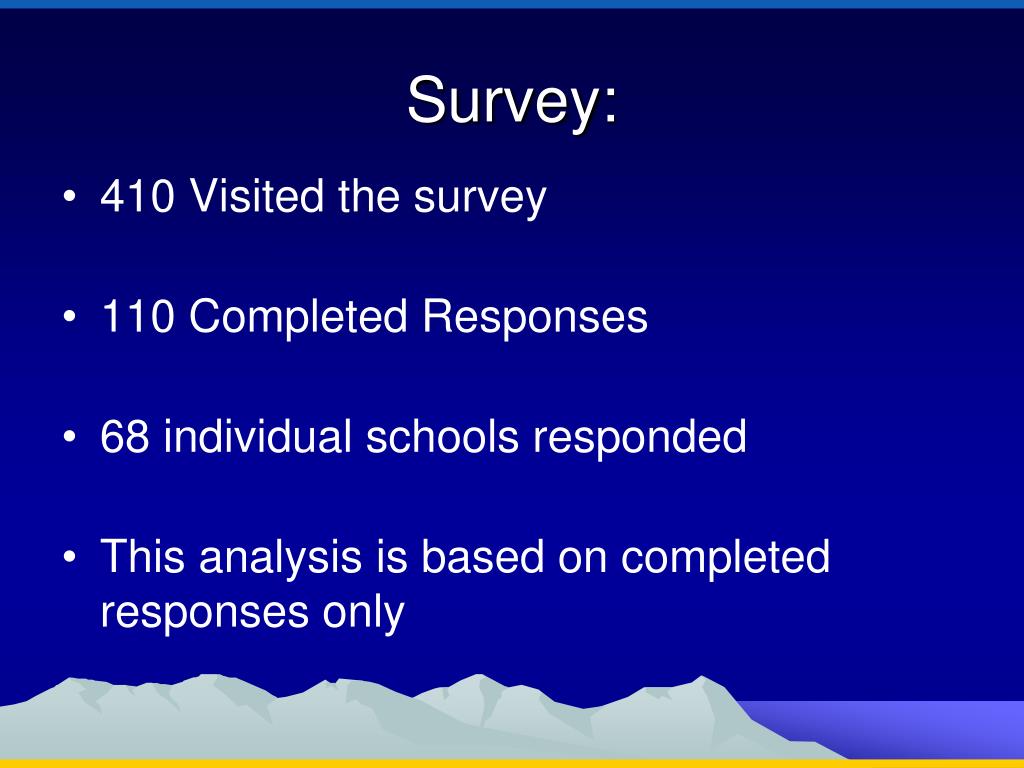 Survey:

• 410 Visited the survey

• 110 Completed Responses

• 68 individual schools responded

• This analysis is based on completed responses only